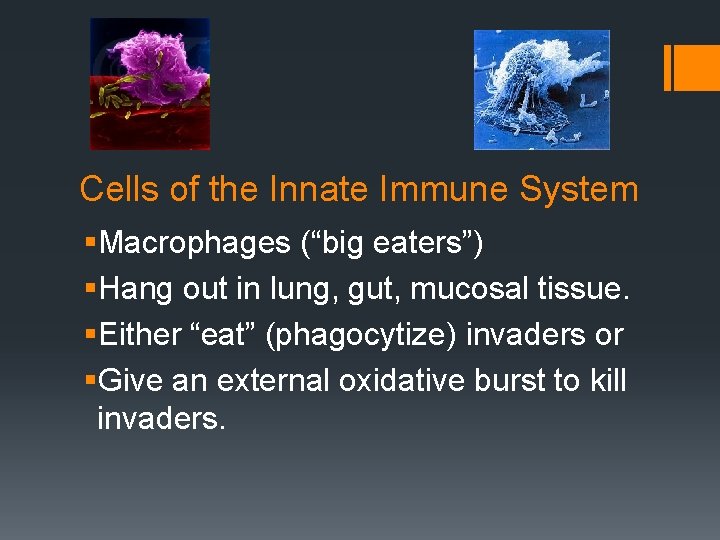 Cells of the Innate Immune System

▪Macrophages (“big eaters”)

▪Hang out in lung, gut, mucosal tissue.

▪Either “eat” (phagocytize) invaders or

▪Give an external oxidative burst to kill invaders.